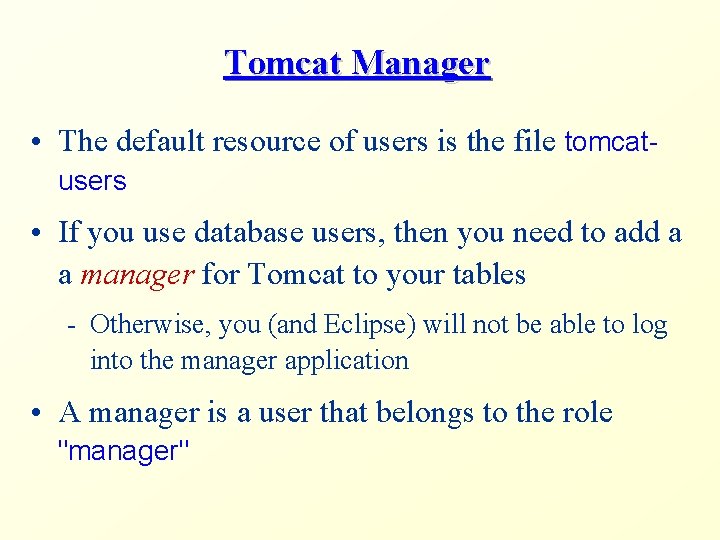 Tomcat Manager

• The default resource of users is the file tomcat-users

• If you use database users, then you need to add a a manager for Tomcat to your tables

- Otherwise, you (and Eclipse) will not be able to log into the manager application

• A manager is a user that belongs to the role "manager"